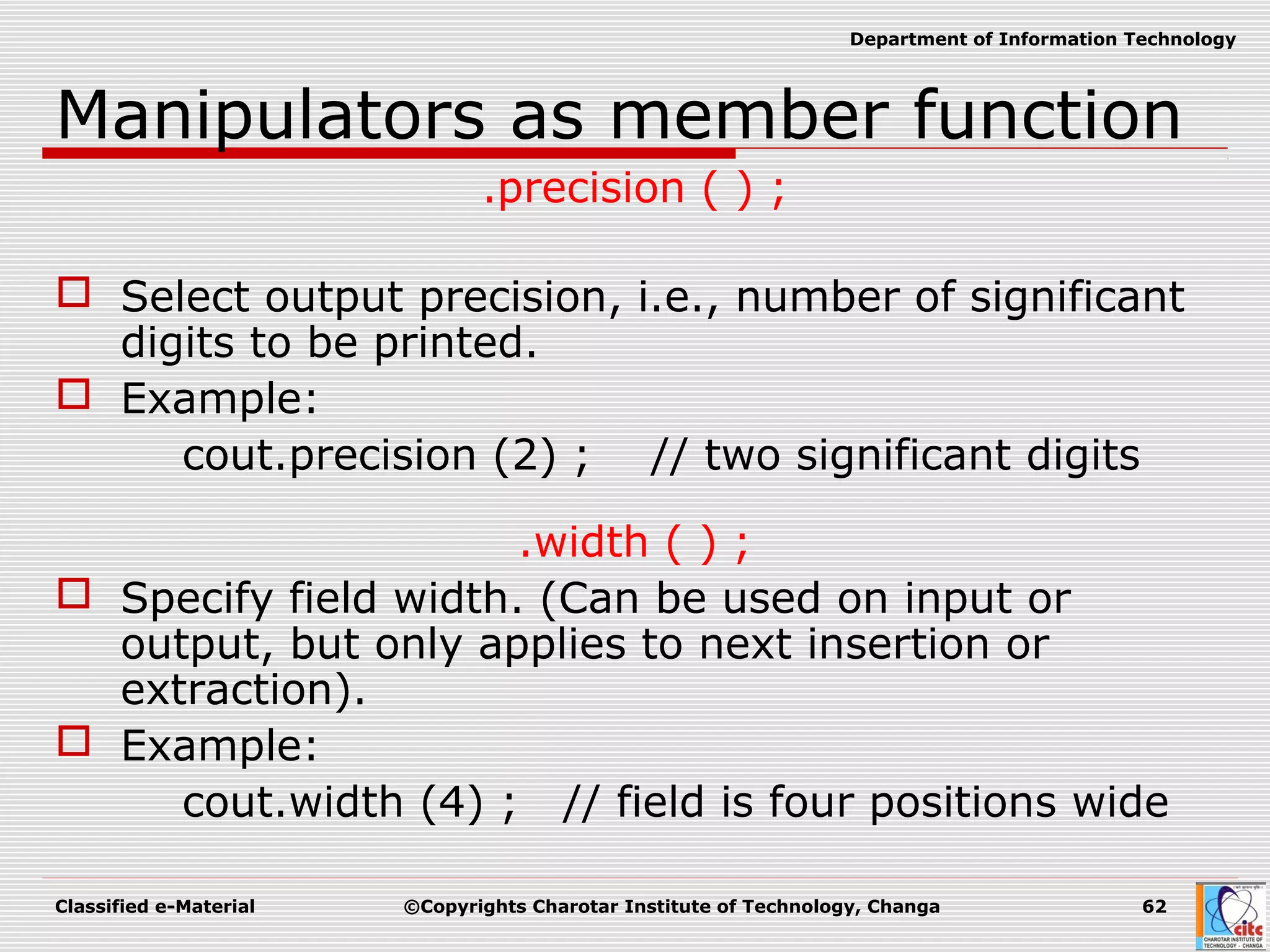 Department of Information Technology

Manipulators as member function

.precision ( ) ;

Select output precision, i.e., number of significant digits to be printed.

Example:

cout.precision (2) ; // two significant digits

.width ( ) ;

Specify field width. (Can be used on input or output, but only applies to next insertion or extraction).

Example:

cout.width (4) ; // field is four positions wide

Classified e-Material ©Copyrights Charotar Institute of Technology, Changa 62

citc
CHAROTAR INSTITUTE OF TECHNOLOGY - CHANGA